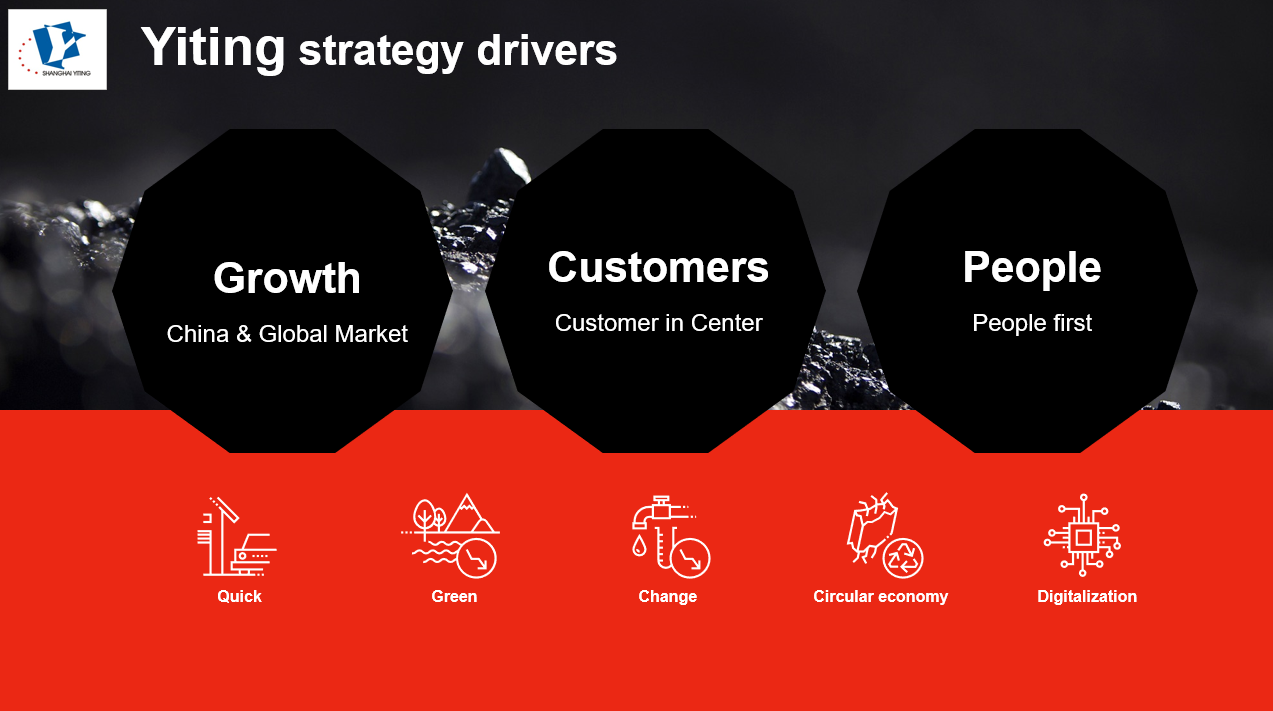 SHANGHAI YITING

Yiting strategy drivers

Growth
China & Global Market

Customers
Customer in Center

People
People first

Quick

Green

Change

Circular economy

Digitalization